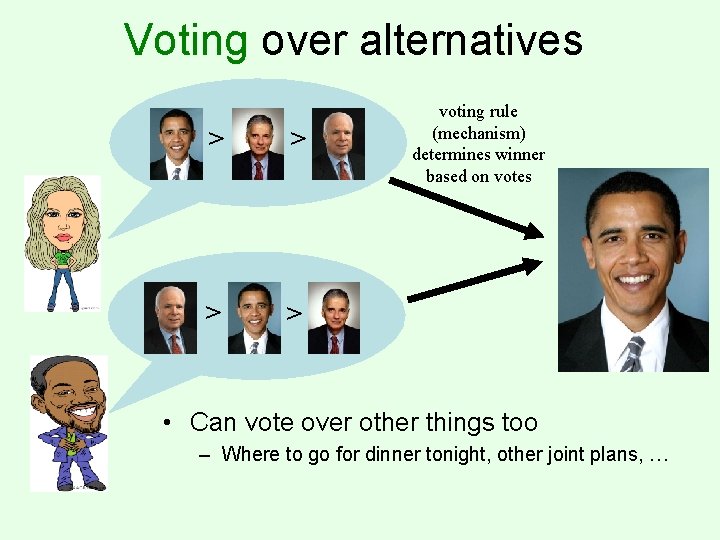 Voting over alternatives

> >

voting rule (mechanism) determines winner based on votes

> >

• Can vote over other things too
– Where to go for dinner tonight, other joint plans, …